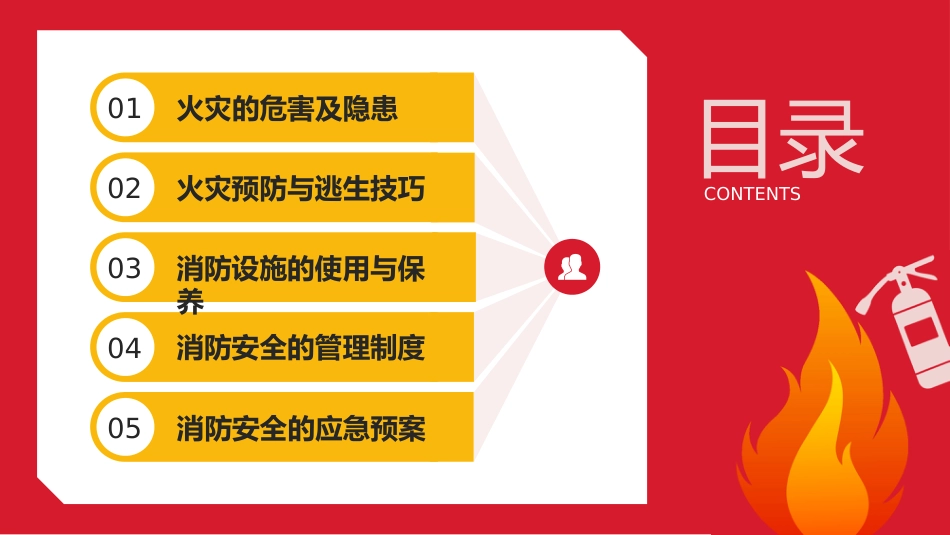 01 火灾的危害及隐患

02 火灾预防与逃生技巧

03 消防设施的使用与保养

04 消防安全的管理制度

05 消防安全的应急预案

目录
CONTENTS